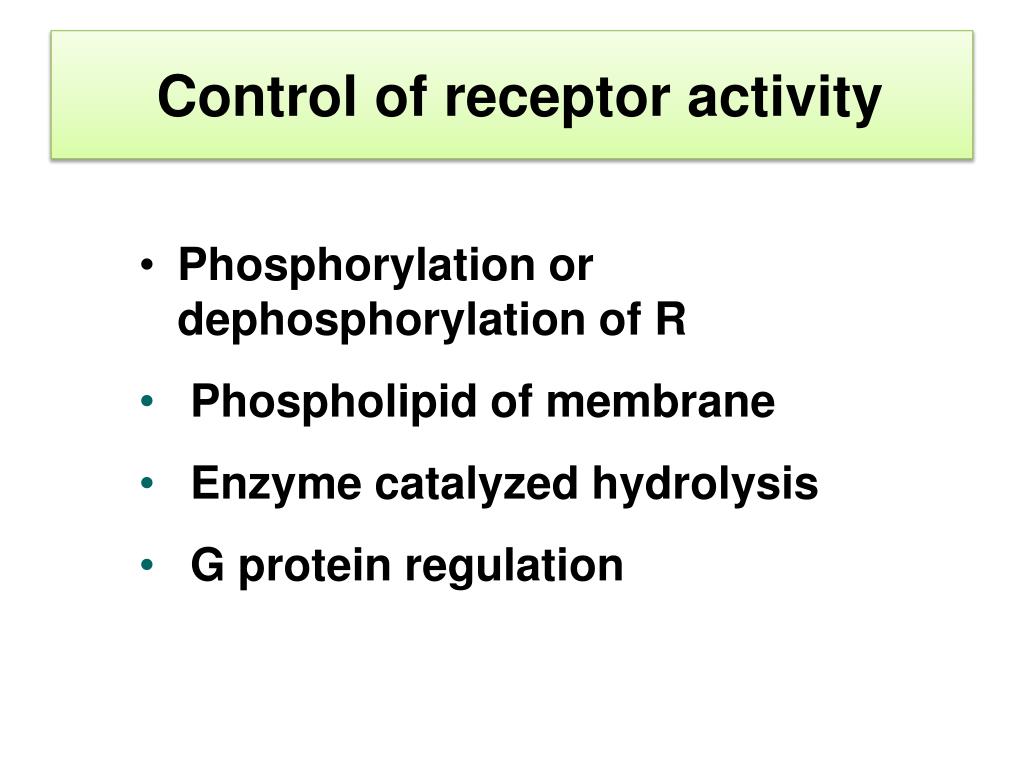 Control of receptor activity

• Phosphorylation or dephosphorylation of R
• Phospholipid of membrane
• Enzyme catalyzed hydrolysis
• G protein regulation